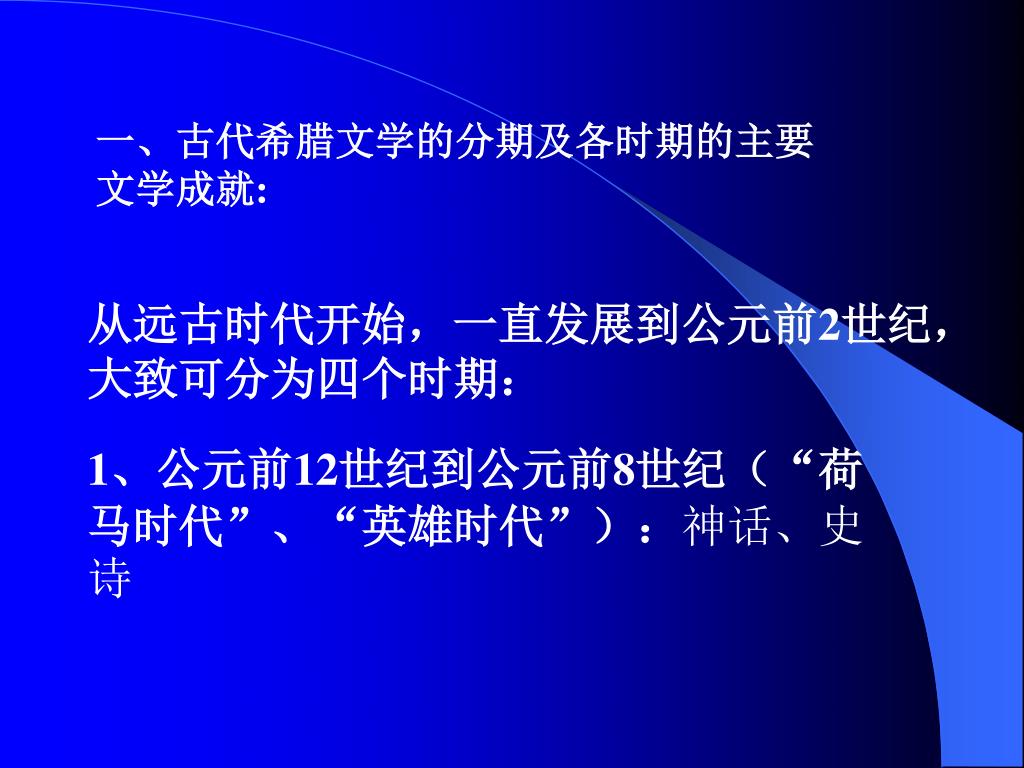 一、古代希腊文学的分期及各时期的主要文学成就:

从远古时代开始，一直发展到公元前2世纪，大致可分为四个时期：

1、公元前12世纪到公元前8世纪（“荷马时代”、“英雄时代”）：神话、史诗